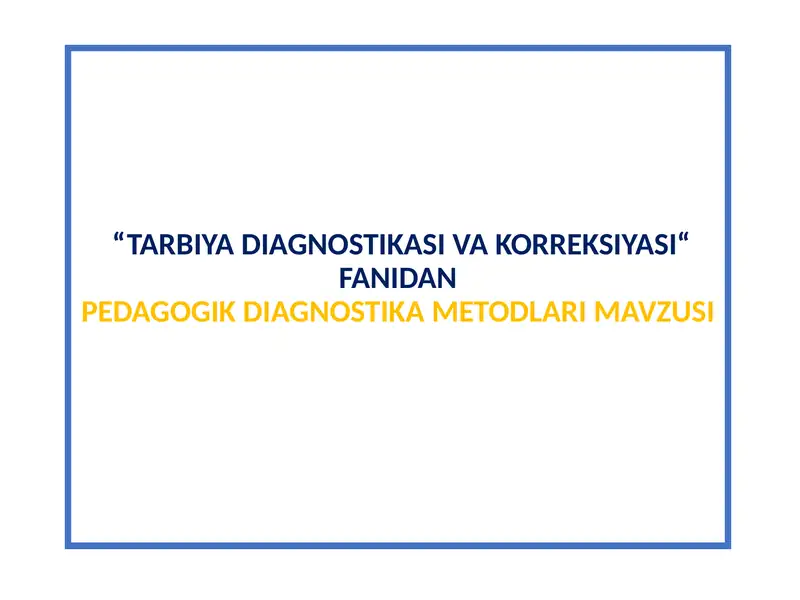 “TARBIYA DIAGNOSTIKASI VA KORREKSIYASI“ FANIDAN
PEDAGOGIK DIAGNOSTIKA METODLARI MAVZUSI